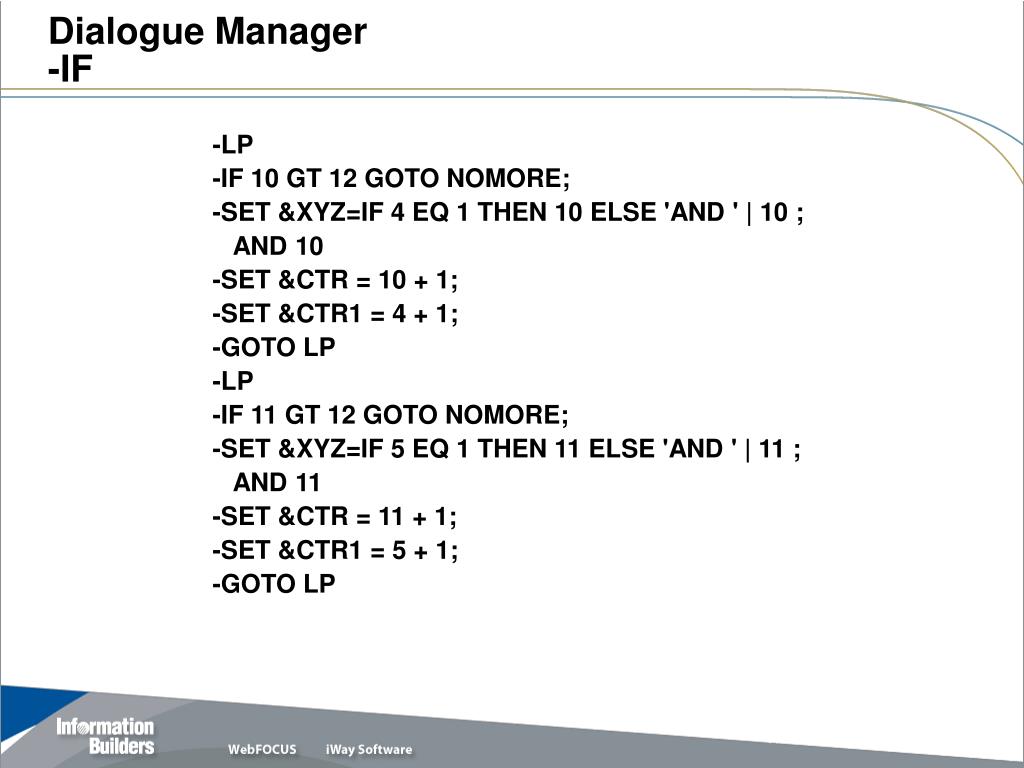 Dialogue Manager
-IF

-LP
-IF 10 GT 12 GOTO NOMORE;
-SET &XYZ=IF 4 EQ 1 THEN 10 ELSE 'AND ' | 10 ;
AND 10
-SET &CTR = 10 + 1;
-SET &CTR1 = 4 + 1;
-GOTO LP
-LP
-IF 11 GT 12 GOTO NOMORE;
-SET &XYZ=IF 5 EQ 1 THEN 11 ELSE 'AND ' | 11 ;
AND 11
-SET &CTR = 11 + 1;
-SET &CTR1 = 5 + 1;
-GOTO LP

Information Builders
WebFOCUS
iWay Software